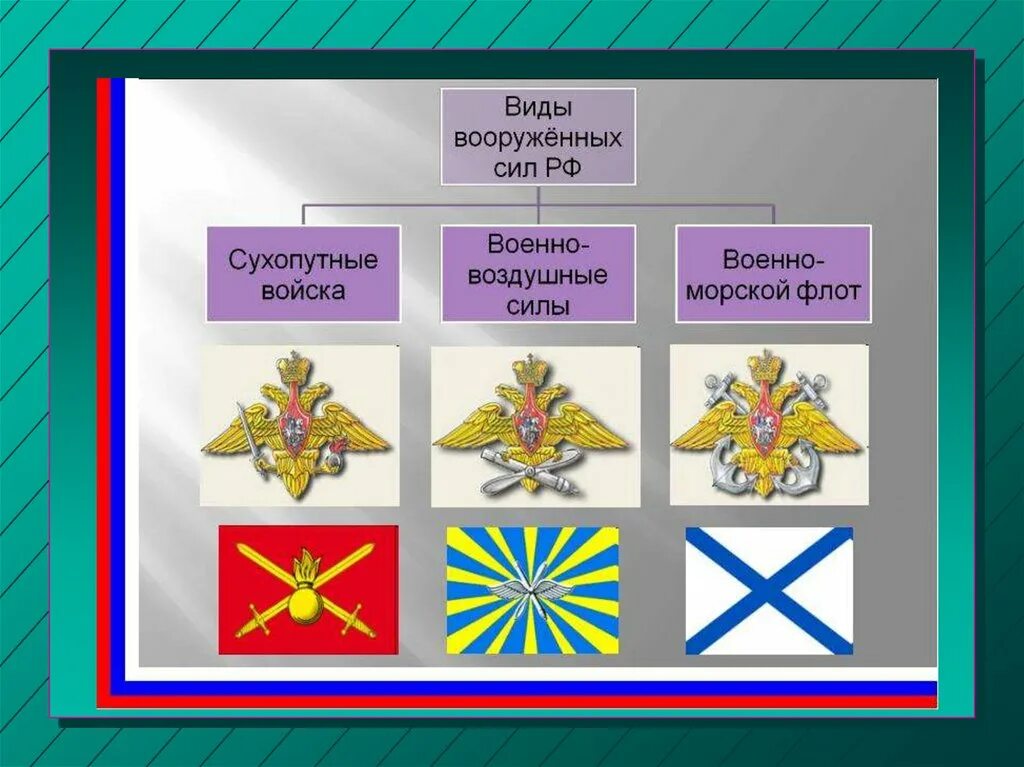 Виды вооружённых сил РФ

Сухопутные войска

Военно-воздушные силы

Военно-морской флот